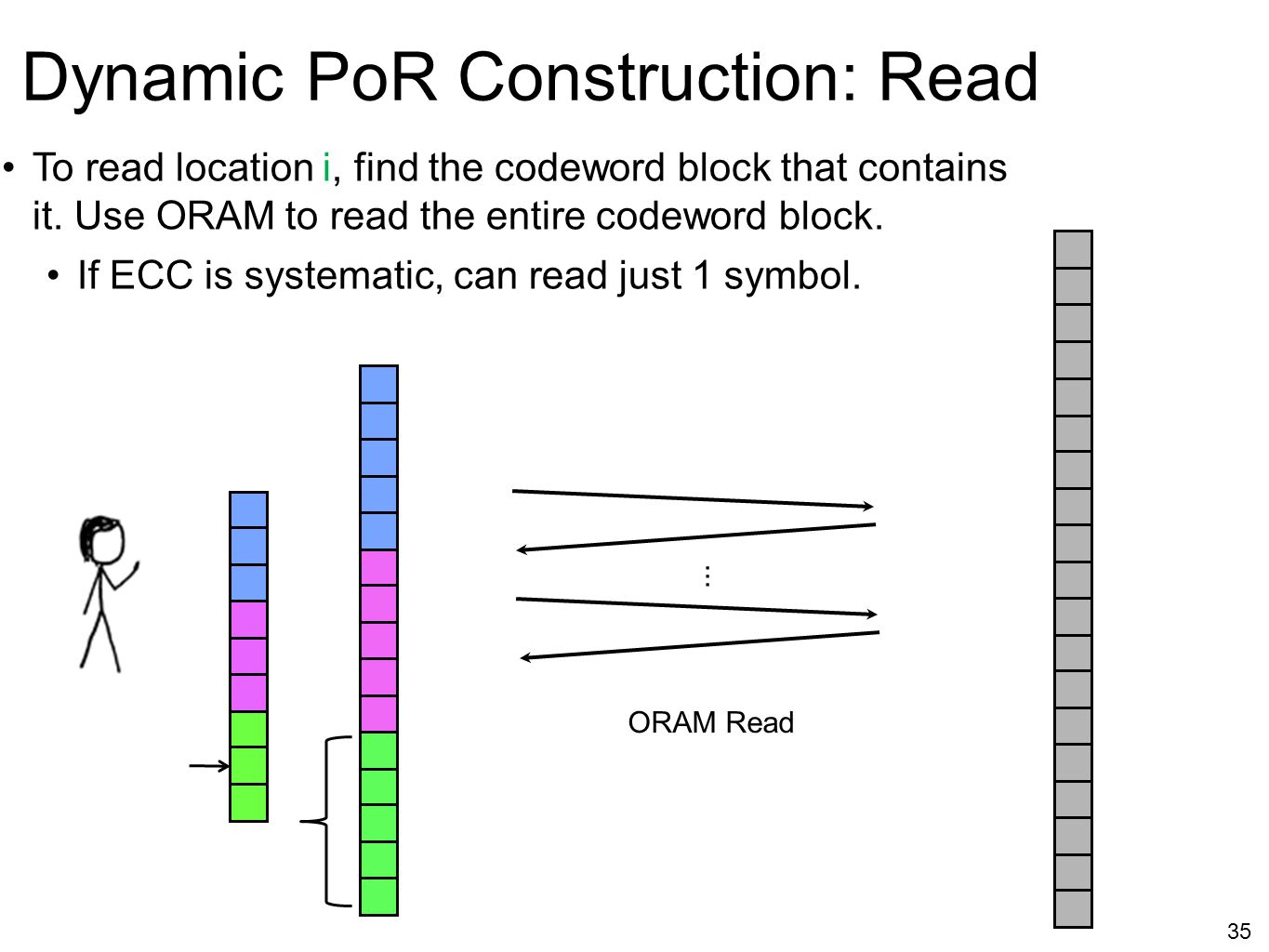 Dynamic PoR Construction: Read

• To read location i, find the codeword block that contains it. Use ORAM to read the entire codeword block.

• If ECC is systematic, can read just 1 symbol.

⋮

ORAM Read

35